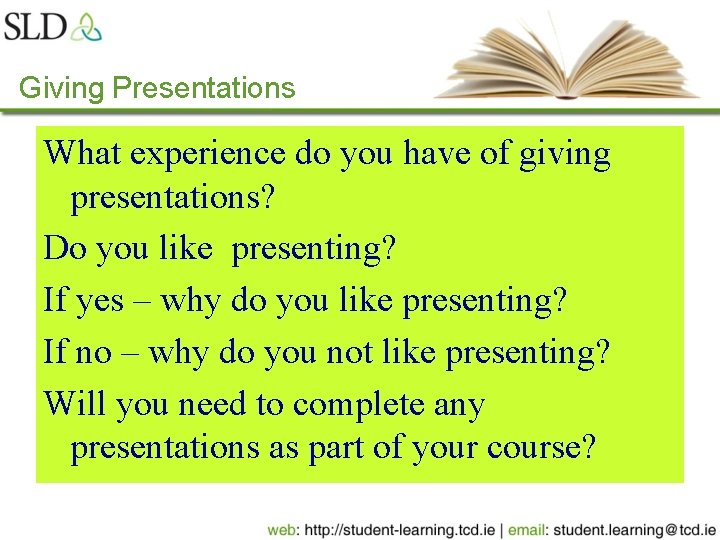 SLD

Giving Presentations

What experience do you have of giving presentations?

Do you like presenting?

If yes – why do you like presenting?

If no – why do you not like presenting?

Will you need to complete any presentations as part of your course?

web: http://student-learning.tcd.ie | email: student.learning@tcd.ie